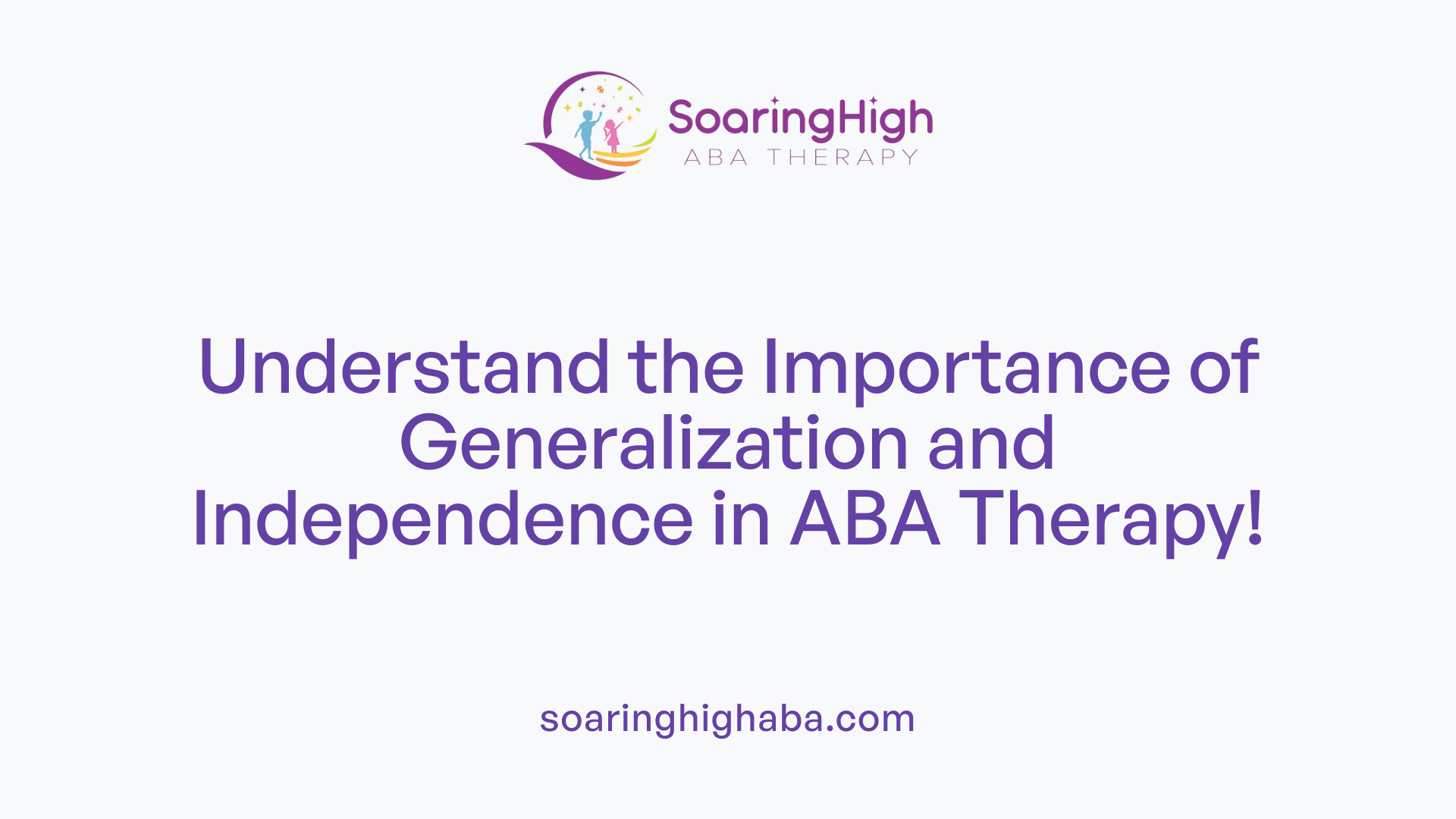 SoaringHigh
ABA THERAPY

Understand the Importance of Generalization and Independence in ABA Therapy!

soaringhighaba.com